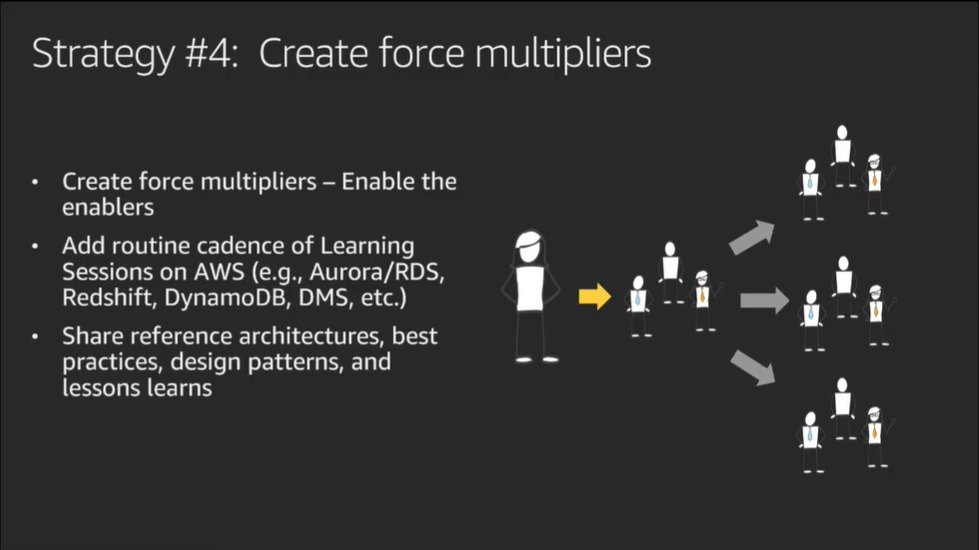 Strategy #4: Create force multipliers

• Create force multipliers – Enable the enablers

• Add routine cadence of Learning Sessions on AWS (e.g., Aurora/RDS, Redshift, DynamoDB, DMS, etc.)

• Share reference architectures, best practices, design patterns, and lessons learns